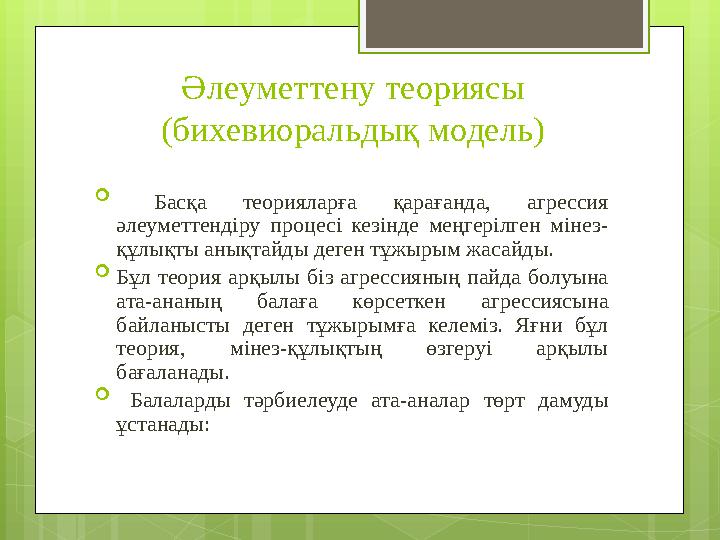 Әлеуметтену теориясы (бихевиоральдық модель)

Басқа теорияларға қарағанда, агрессия әлеуметтендіру процесі кезінде меңгерілген мінез-құлықты анықтайды деген тұжырым жасайды.

Бұл теория арқылы біз агрессияның пайда болуына ата-ананың балаға көрсеткен агрессиясына байланысты деген тұжырымға келеміз. Яғни бұл теория, мінез-құлықтың өзгеруі арқылы бағаланады.

Балаларды тәрбиелеуде ата-аналар төрт дамуды ұстанады: